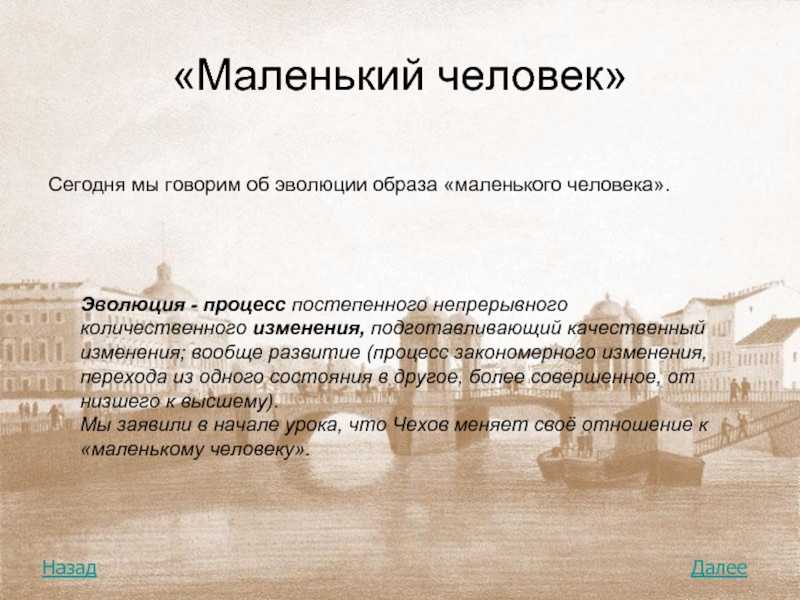 «Маленький человек»

Сегодня мы говорим об эволюции образа «маленького человека».

Эволюция - процесс постепенного непрерывного количественного изменения, подготавливающий качественный изменения; вообще развитие (процесс закономерного изменения, перехода из одного состояния в другое, более совершенное, от низшего к высшему).
Мы заявили в начале урока, что Чехов меняет своё отношение к «маленькому человеку».

Назад

Далее